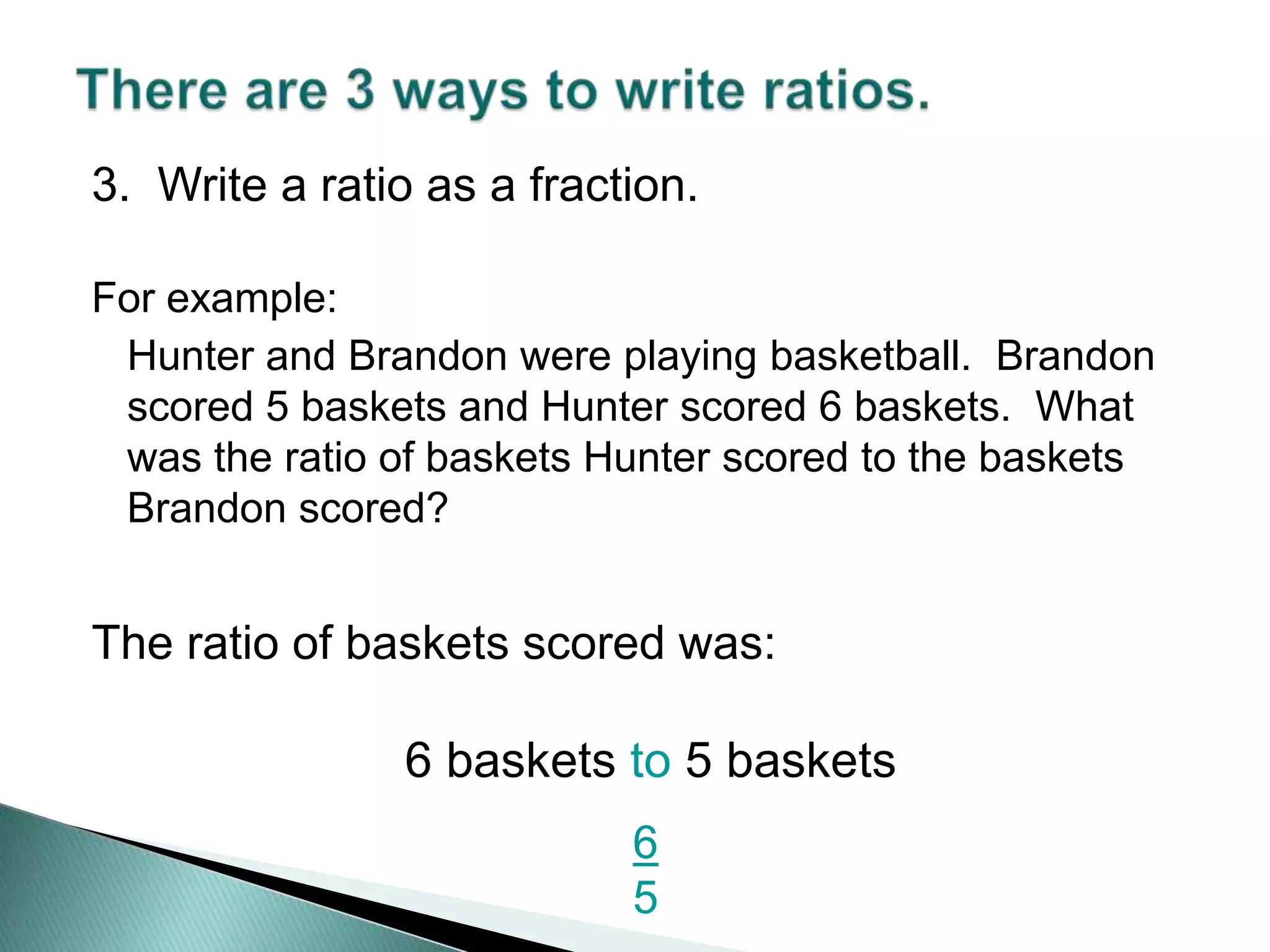 There are 3 ways to write ratios.

3. Write a ratio as a fraction.

For example:

Hunter and Brandon were playing basketball. Brandon scored 5 baskets and Hunter scored 6 baskets. What was the ratio of baskets Hunter scored to the baskets Brandon scored?

The ratio of baskets scored was:

6 baskets to 5 baskets

$\frac{6}{5}$